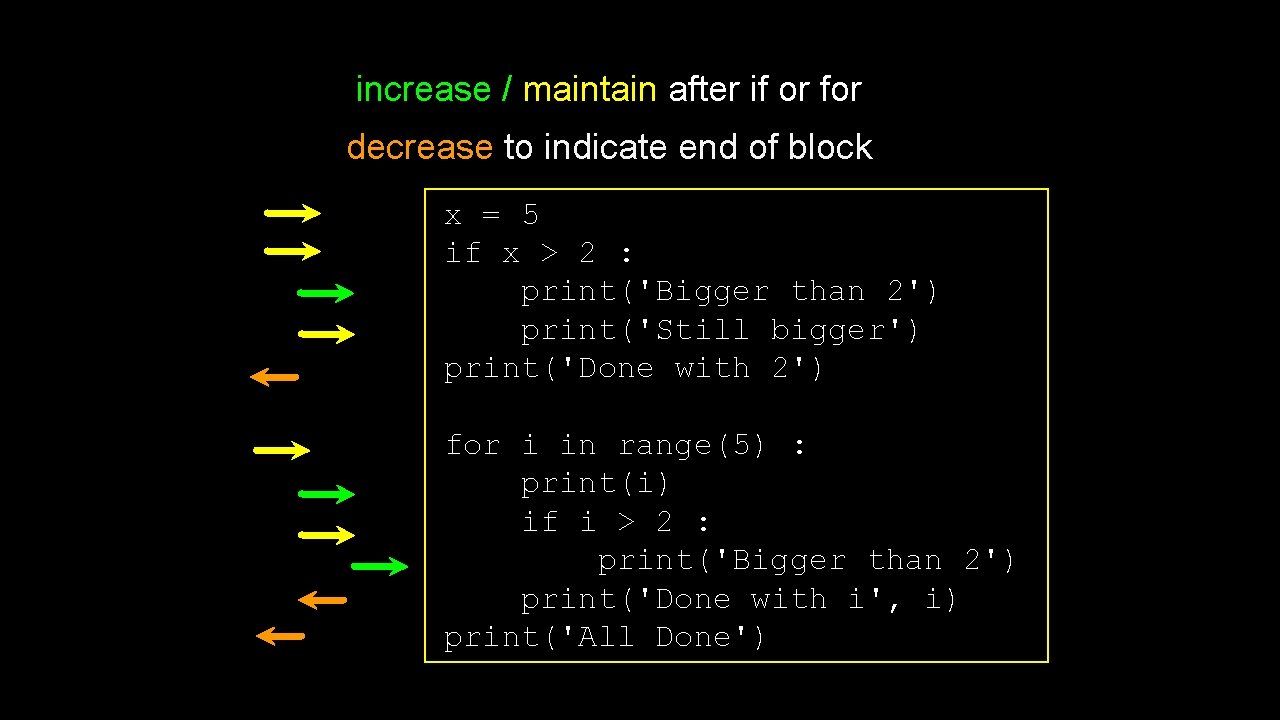 increase / maintain after if or for

decrease to indicate end of block

x = 5
if x > 2 :
    print('Bigger than 2')
    print('Still bigger')
print('Done with 2')

for i in range(5) :
    print(i)
    if i > 2 :
        print('Bigger than 2')
    print('Done with i', i)
print('All Done')